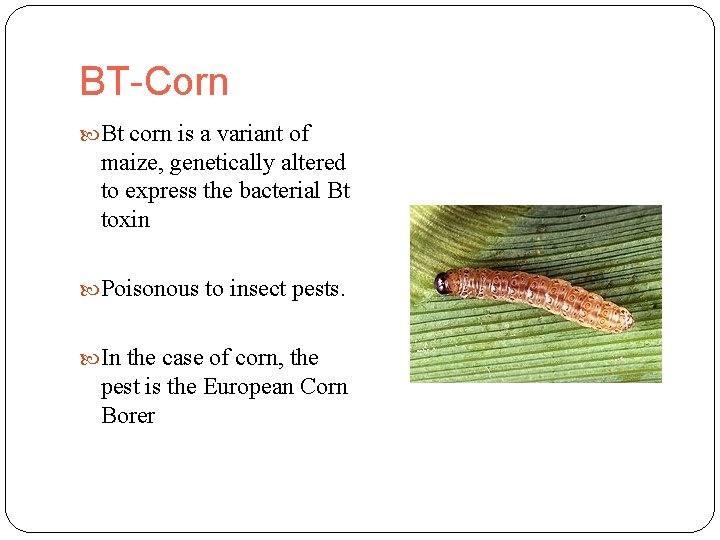 BT-Corn

Bt corn is a variant of maize, genetically altered to express the bacterial Bt toxin

Poisonous to insect pests.

In the case of corn, the pest is the European Corn Borer